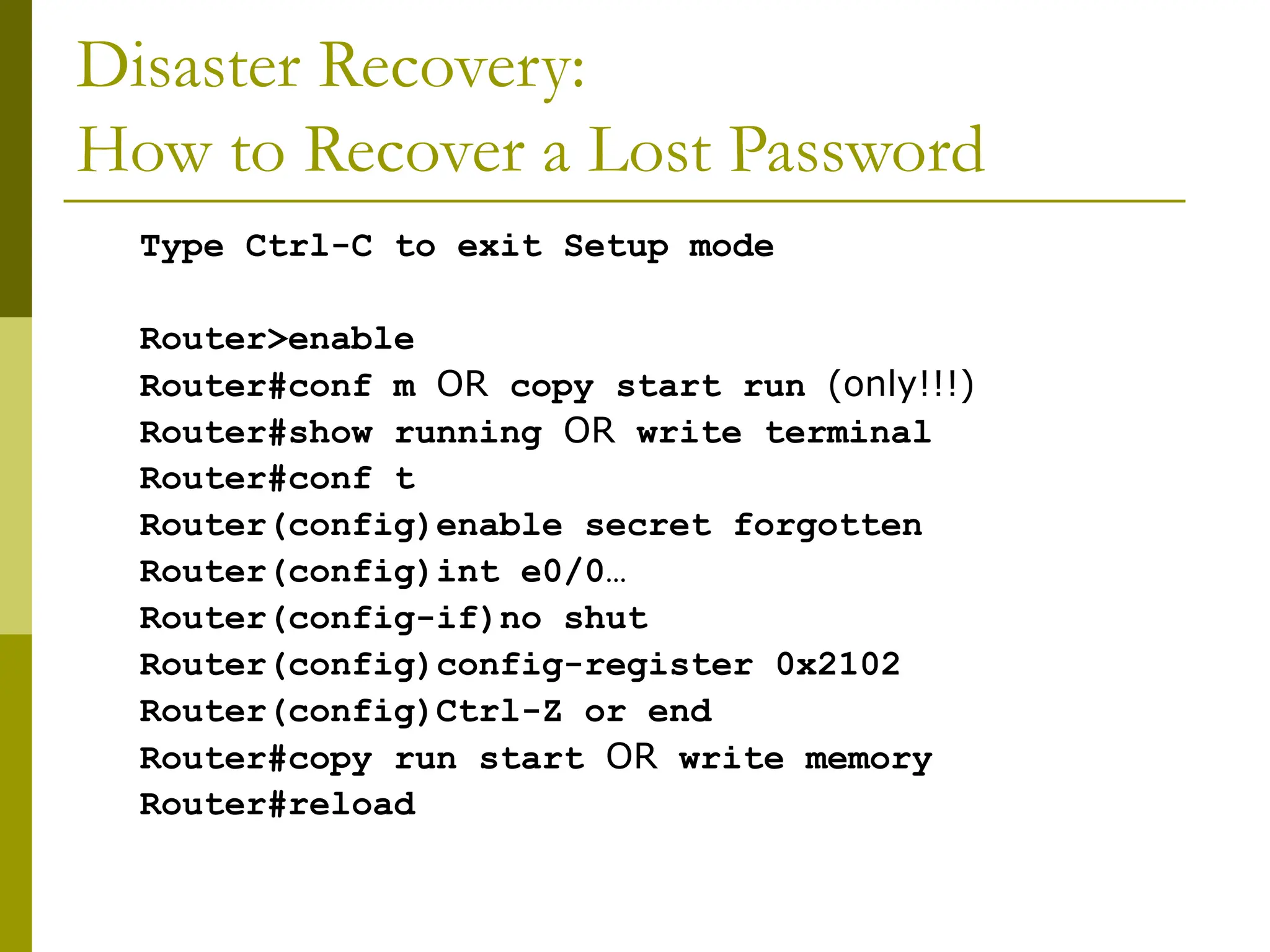 Disaster Recovery:
How to Recover a Lost Password

Type Ctrl-C to exit Setup mode

Router>enable
Router#conf m OR copy start run (only!!!)
Router#show running OR write terminal
Router#conf t
Router(config)enable secret forgotten
Router(config)int e0/0…
Router(config-if)no shut
Router(config)config-register 0x2102
Router(config)Ctrl-Z or end
Router#copy run start OR write memory
Router#reload